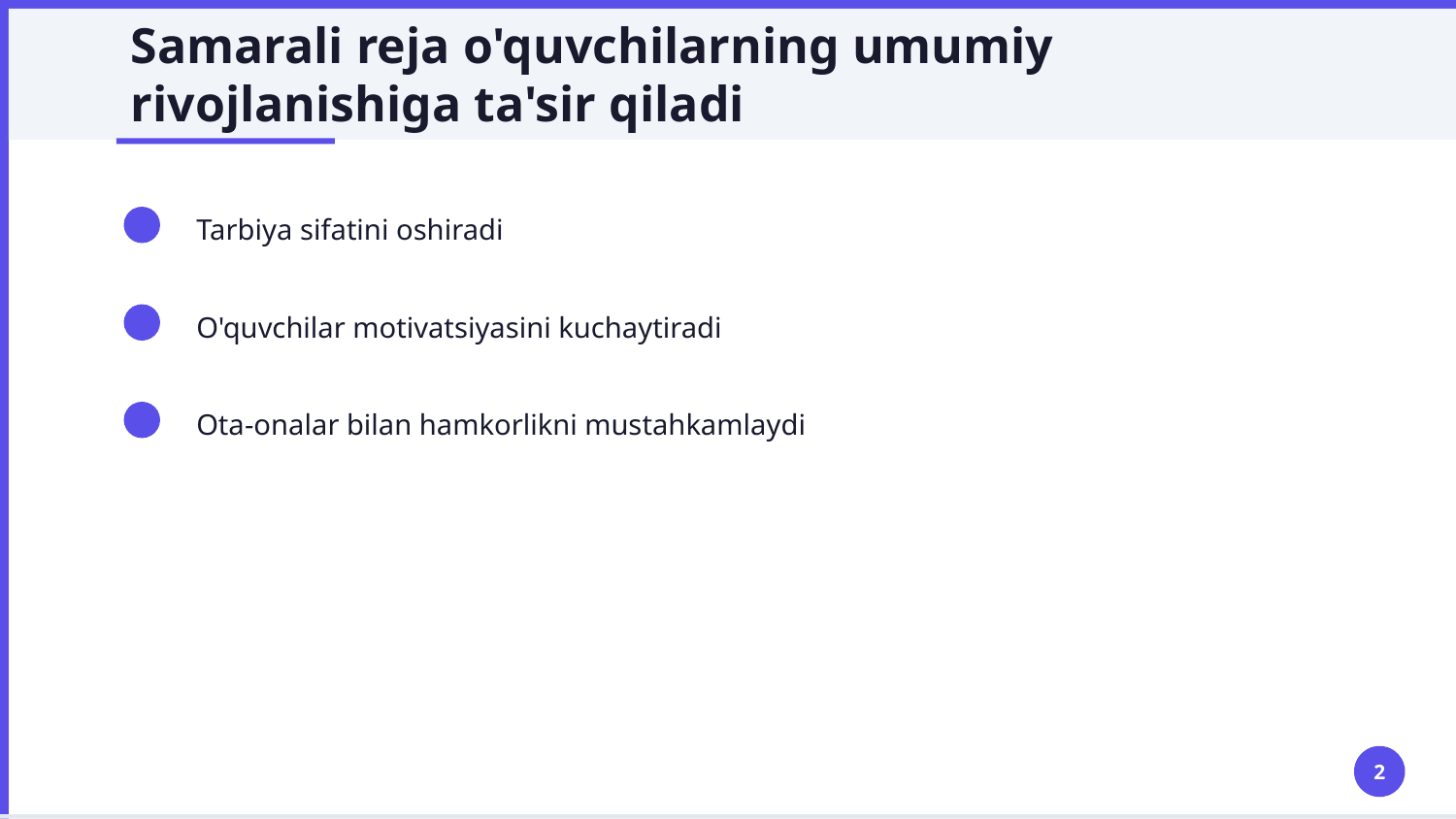 Samarali reja o'quvchilarning umumiy rivojlanishiga ta'sir qiladi

Tarbiya sifatini oshiradi

O'quvchilar motivatsiyasini kuchaytiradi

Ota-onalar bilan hamkorlikni mustahkamlaydi

2